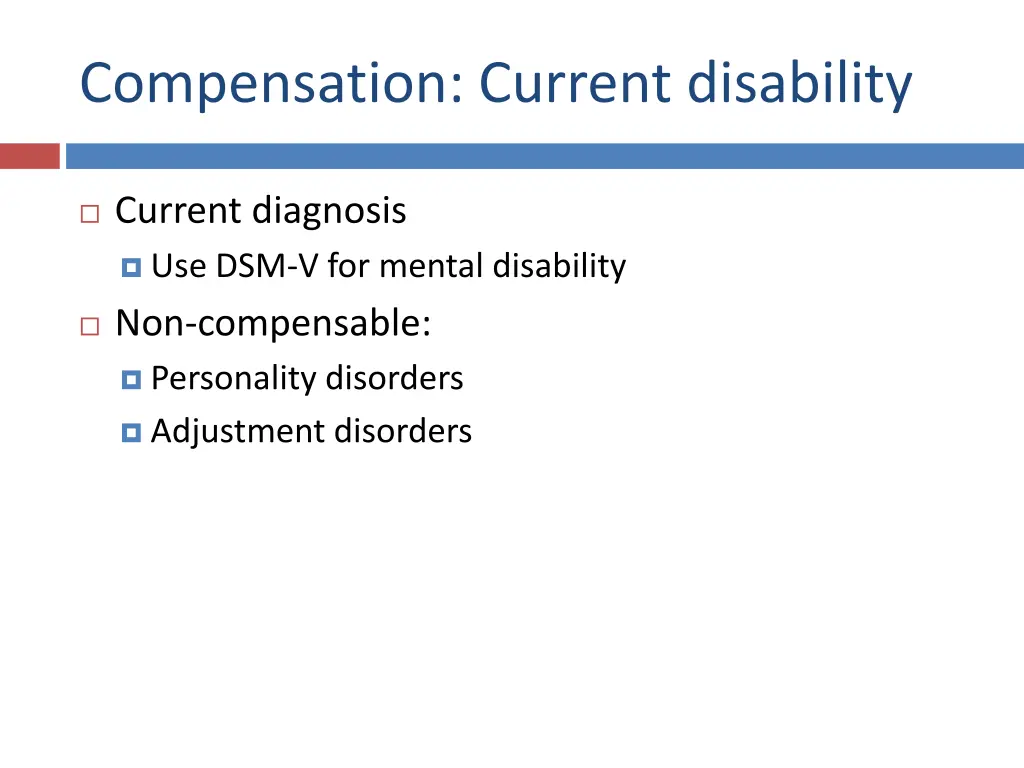 Compensation: Current disability

Current diagnosis

Use DSM-V for mental disability

Non-compensable:

Personality disorders

Adjustment disorders